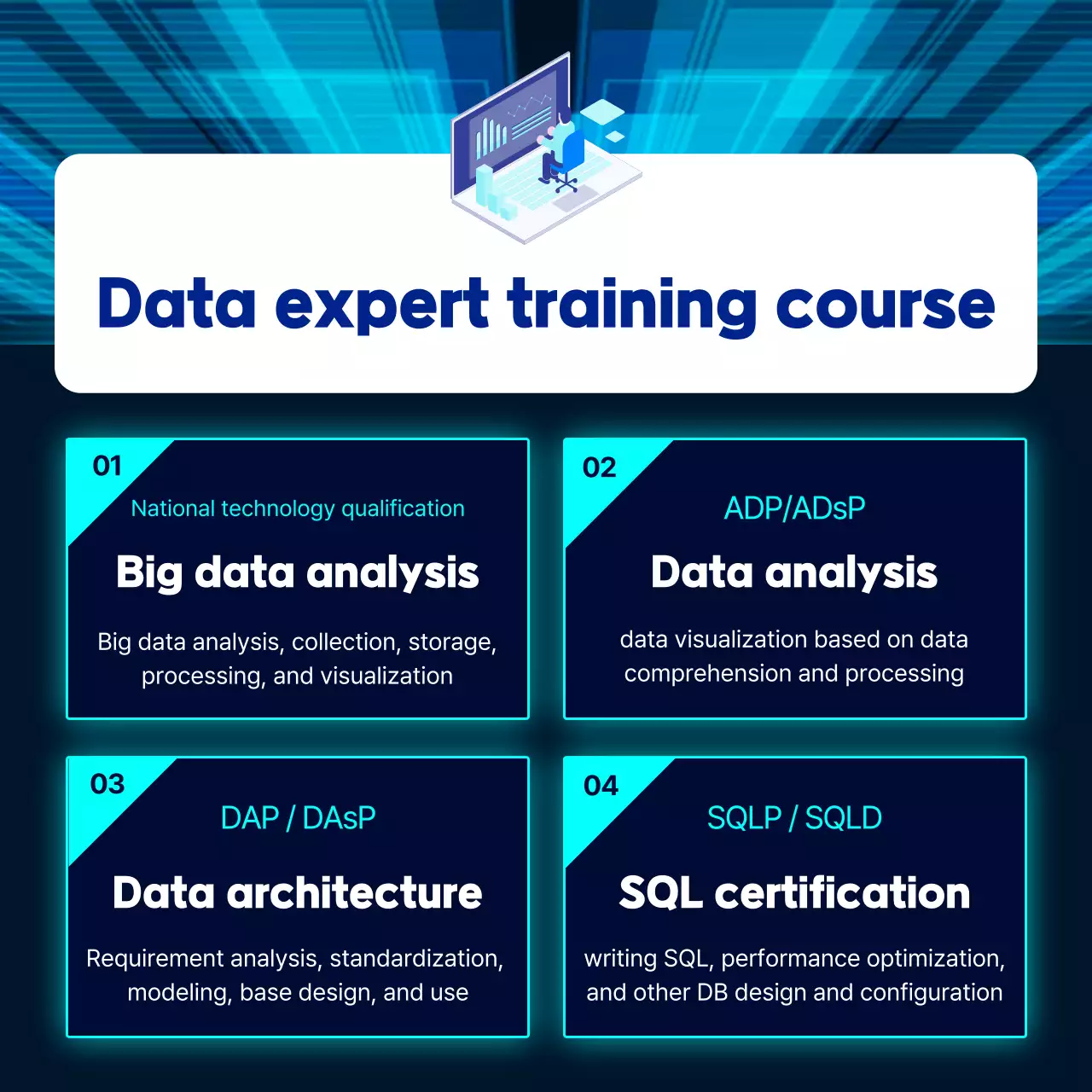 Data expert training course

01
National technology qualification
Big data analysis
Big data analysis, collection, storage, processing, and visualization

02
ADP/ADsP
Data analysis
data visualization based on data comprehension and processing

03
DAP / DAsP
Data architecture
Requirement analysis, standardization, modeling, base design, and use

04
SQLP / SQLD
SQL certification
writing SQL, performance optimization, and other DB design and configuration